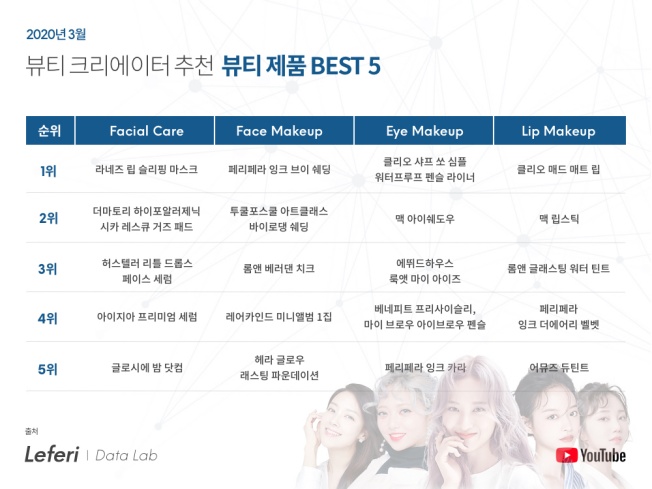 2020년 3월

뷰티 크리에이터 추천 뷰티 제품 BEST 5

| 순위 | Facial Care | Face Makeup | Eye Makeup | Lip Makeup |
|---|---|---|---|---|
| 1위 | 라네즈 립 슬리핑 마스크 | 페리페라 잉크 브이 쉐딩 | 클리오 샤프 쏘 심플 워터프루프 펜슬 라이너 | 클리오 매드 매트 립 |
| 2위 | 더마토리 하이포알러제닉 시카 레스큐 거즈 패드 | 투쿨포스쿨 아트클래스 바이로댕 쉐딩 | 맥 아이쉐도우 | 맥 립스틱 |
| 3위 | 허스텔러 리틀 드롭스 페이스 세럼 | 롬앤 베러댄 치크 | 에뛰드하우스 룩앳 마이 아이즈 | 롬앤 글래스팅 워터 틴트 |
| 4위 | 아이지아 프리미엄 세럼 | 레어카인드 미니앨범 1집 | 베네피트 프리사이슬리, 마이 브로우 아이브로우 펜슬 | 페리페라 잉크 더에어리 벨벳 |
| 5위 | 글로시에 밤 닷컴 | 헤라 글로우 래스팅 파운데이션 | 페리페라 잉크 카라 | 어뮤즈 듀틴트 |

출처
Leferi | Data Lab

YouTube